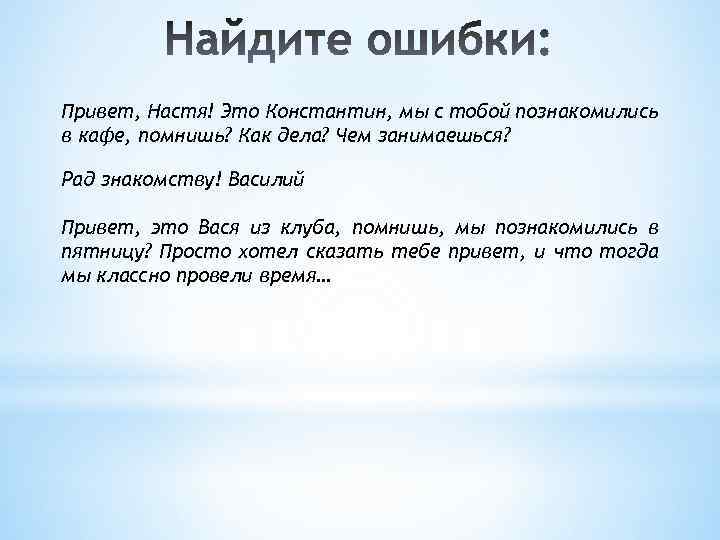 Найдите ошибки:

Привет, Настя! Это Константин, мы с тобой познакомились в кафе, помнишь? Как дела? Чем занимаешься?

Рад знакомству! Василий

Привет, это Вася из клуба, помнишь, мы познакомились в пятницу? Просто хотел сказать тебе привет, и что тогда мы классно провели время…